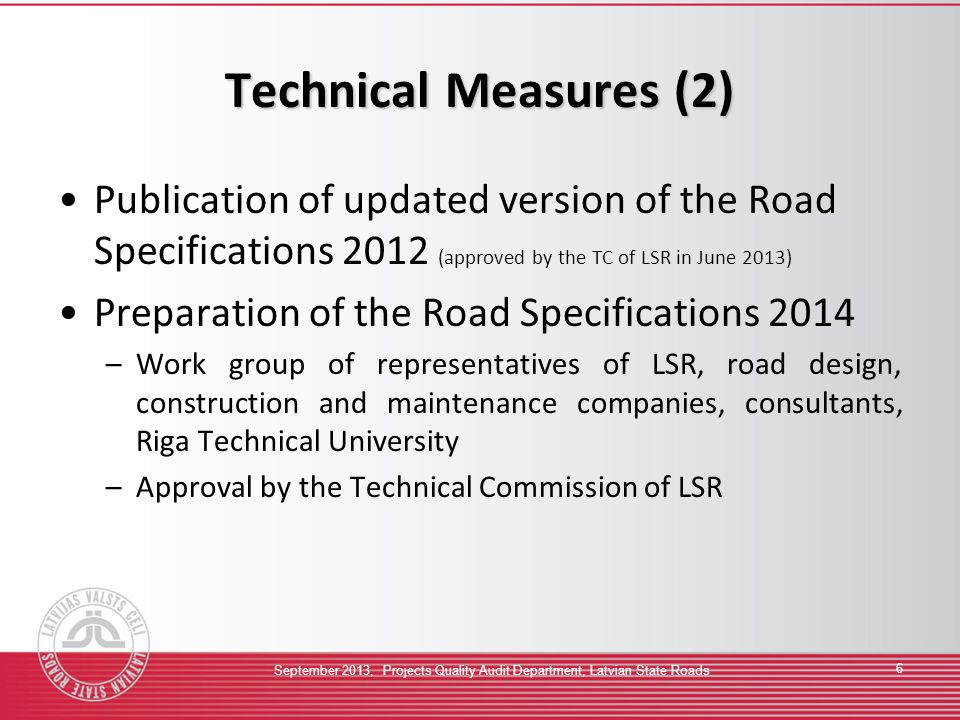 Technical Measures (2)

• Publication of updated version of the Road Specifications 2012 (approved by the TC of LSR in June 2013)

• Preparation of the Road Specifications 2014

– Work group of representatives of LSR, road design, construction and maintenance companies, consultants, Riga Technical University

– Approval by the Technical Commission of LSR

LATVIJAS VALSTS CEĻI LATVIAN STATE ROADS

September 2013, Projects Quality Audit Department, Latvian State Roads

6